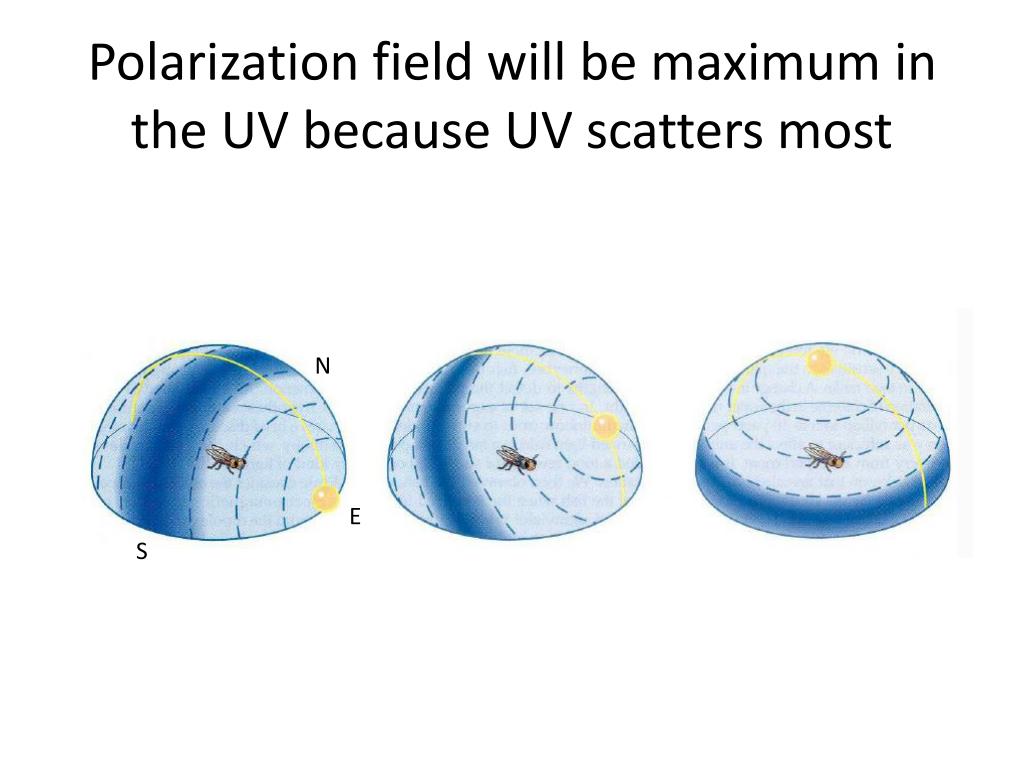 Polarization field will be maximum in the UV because UV scatters most

N

E

S